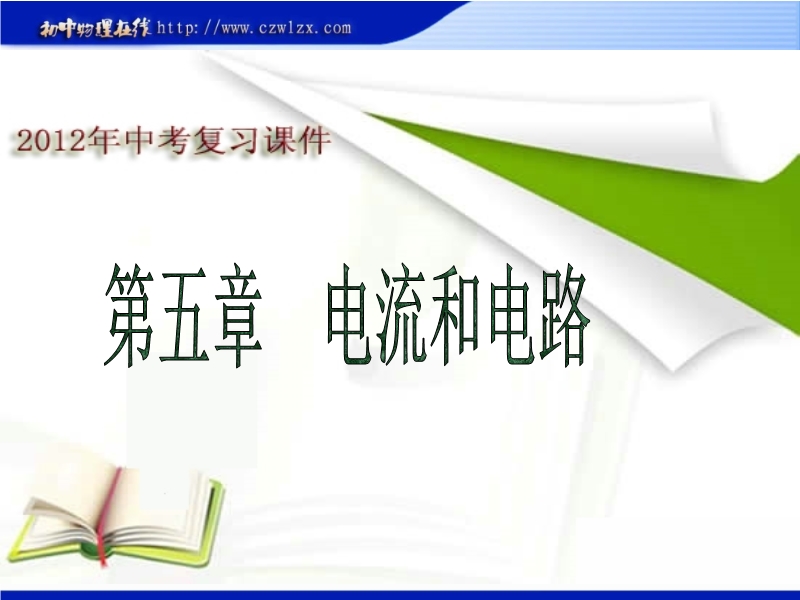 初中物理在线 http://www.czwlzx.com

2012年中考复习课件

第五章　电流和电路